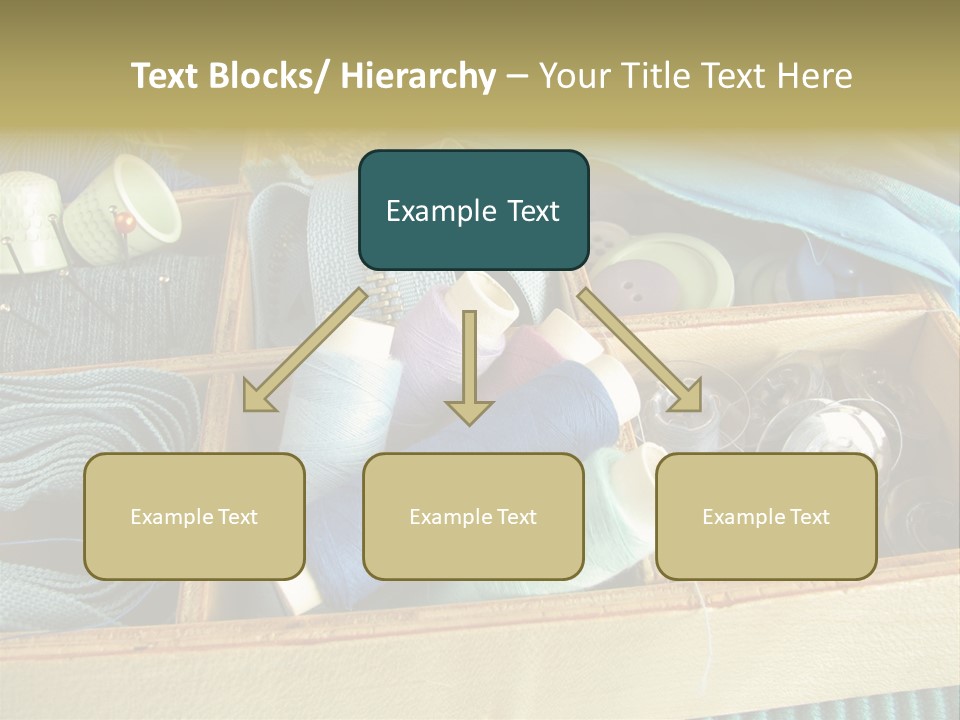 Text Blocks/ Hierarchy – Your Title Text Here

Example Text

Example Text

Example Text

Example Text